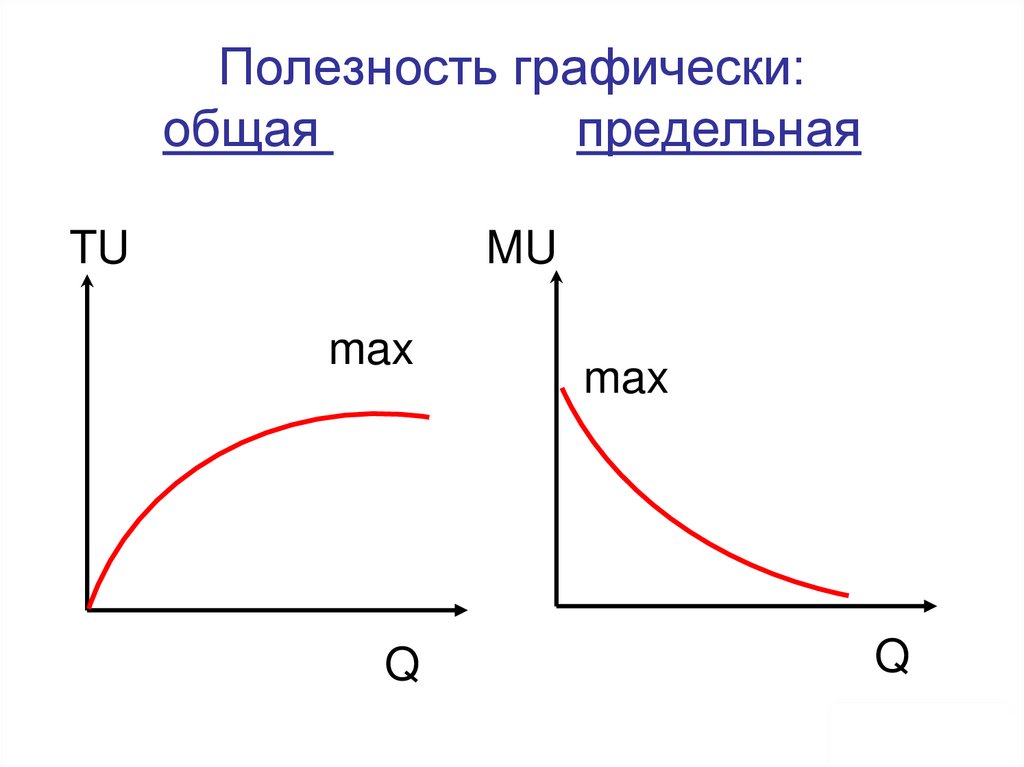 Полезность графически:
общая предельная

TU

max

Q

MU

max

Q